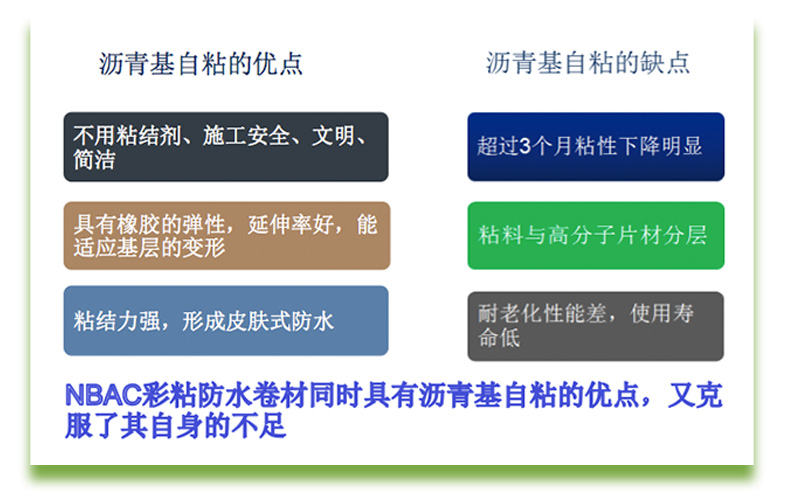 沥青基自粘的优点

不用粘结剂、施工安全、文明、简洁

具有橡胶的弹性，延伸率好，能适应基层的变形

粘结力强，形成皮肤式防水

沥青基自粘的缺点

超过3个月粘性下降明显

粘料与高分子片材分层

耐老化性能差，使用寿命低

NBAC彩粘防水卷材同时具有沥青基自粘的优点，又克服了其自身的不足